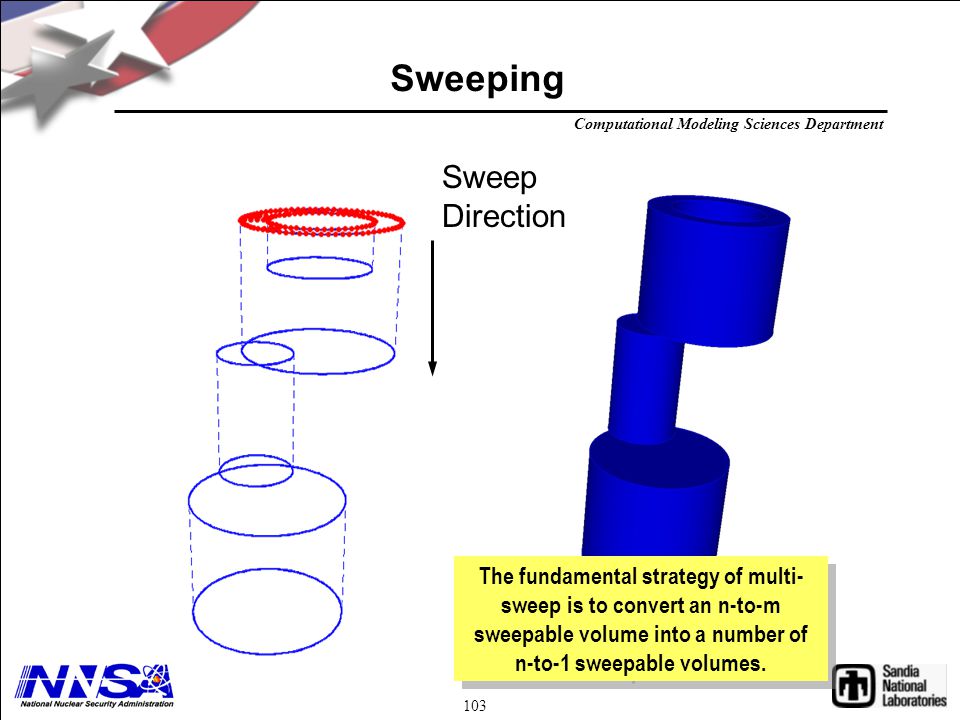 Sweeping

Computational Modeling Sciences Department

Sweep Direction

The fundamental strategy of multi-sweep is to convert an n-to-m sweepable volume into a number of n-to-1 sweepable volumes.

NNSA
National Nuclear Security Administration

103

Sandia National Laboratories